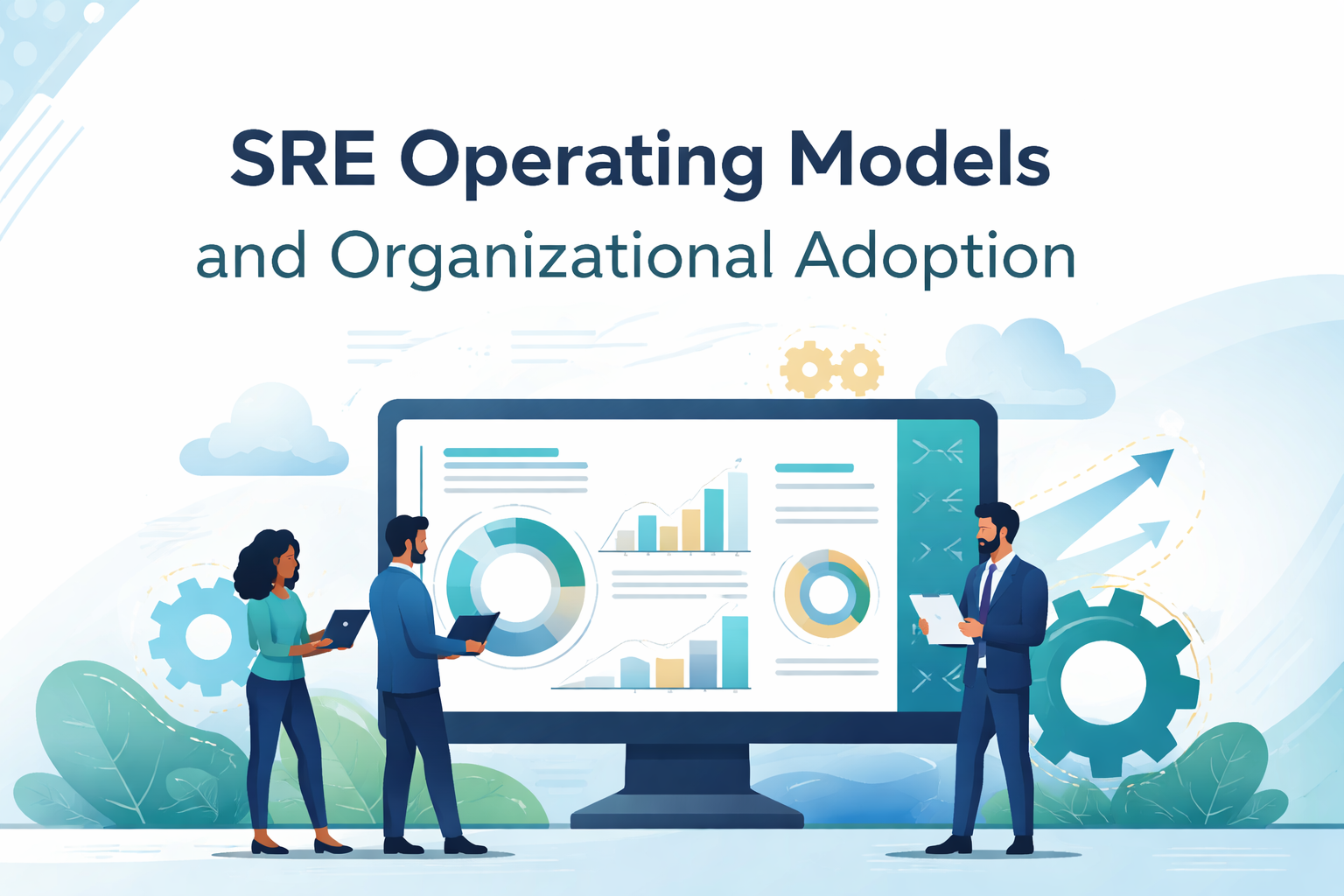 SRE Operating Models
and Organizational Adoption